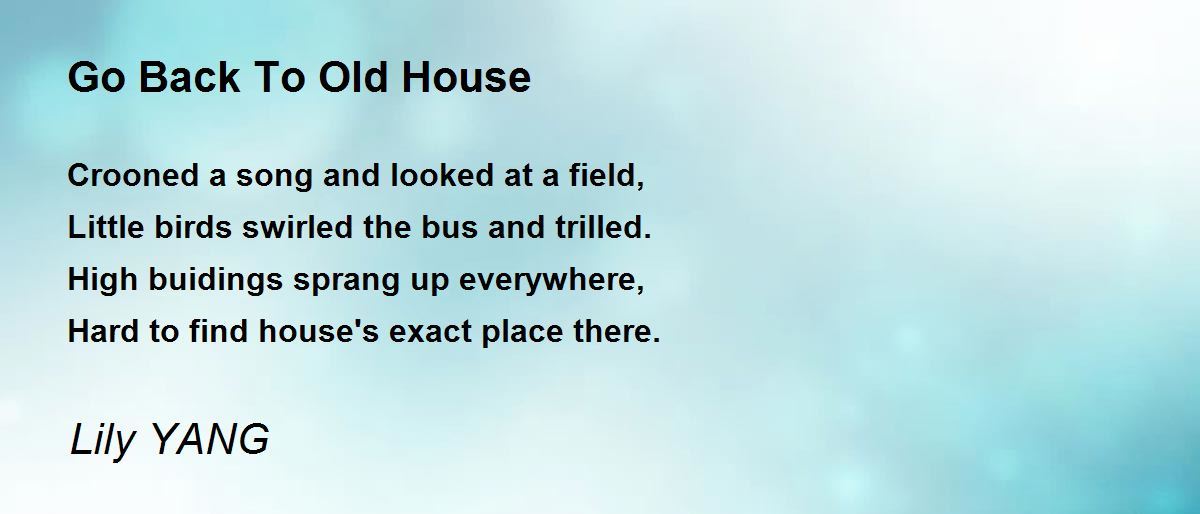 Go Back To Old House

Crooned a song and looked at a field,
Little birds swirled the bus and trilled.
High buidings sprang up everywhere,
Hard to find house's exact place there.

Lily YANG